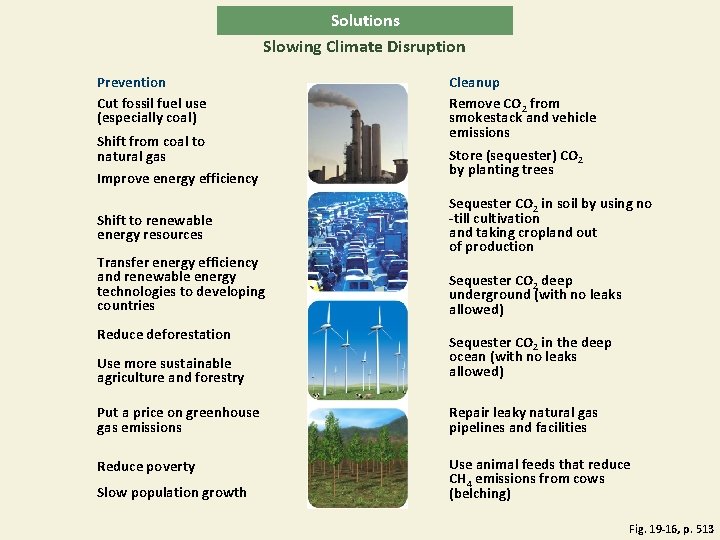 Solutions

Slowing Climate Disruption

Prevention

Cut fossil fuel use (especially coal)

Shift from coal to natural gas

Improve energy efficiency

Shift to renewable energy resources

Transfer energy efficiency and renewable energy technologies to developing countries

Reduce deforestation

Use more sustainable agriculture and forestry

Put a price on greenhouse gas emissions

Reduce poverty

Slow population growth

Cleanup

Remove $CO_2$ from smokestack and vehicle emissions

Store (sequester) $CO_2$ by planting trees

Sequester $CO_2$ in soil by using no -till cultivation and taking cropland out of production

Sequester $CO_2$ deep underground (with no leaks allowed)

Sequester $CO_2$ in the deep ocean (with no leaks allowed)

Repair leaky natural gas pipelines and facilities

Use animal feeds that reduce $CH_4$ emissions from cows (belching)

Fig. 19-16, p. 513